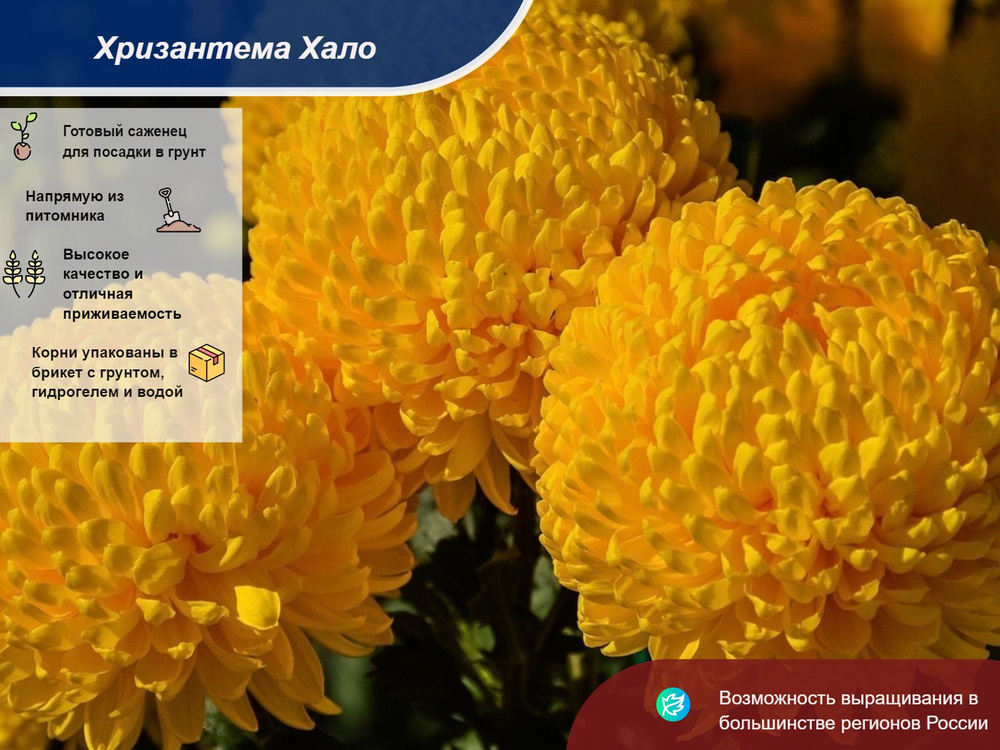 Хризантема Хало

Готовый саженец для посадки в грунт

Напрямую из питомника

Высокое качество и отличная приживаемость

Корни упакованы в брикет с грунтом, гидрогелем и водой

Возможность выращивания в большинстве регионов России